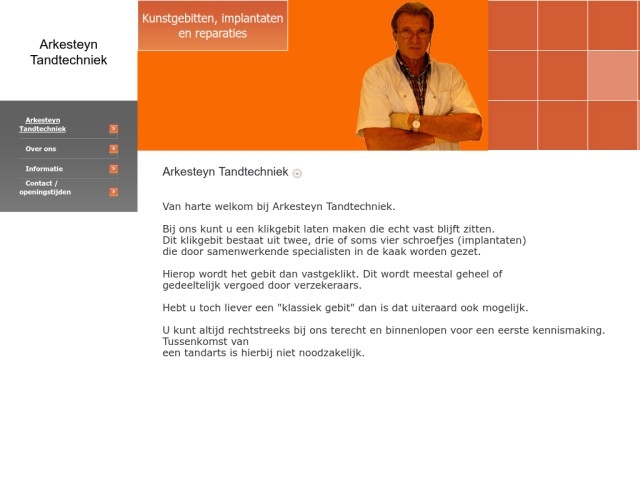 Arkesteyn Tandtechniek

Kunstgebitten, implantaten en reparaties

Arkesteyn Tandtechniek

Over ons

Informatie

Contact / openingstijden

Arkesteyn Tandtechniek

Van harte welkom bij Arkesteyn Tandtechniek.

Bij ons kunt u een klikgebit laten maken die echt vast blijft zitten. Dit klikgebit bestaat uit twee, drie of soms vier schroefjes (implantaten) die door samenwerkende specialisten in de kaak worden gezet.

Hierop wordt het gebit dan vastgeklikt. Dit wordt meestal geheel of gedeeltelijk vergoed door verzekeraars.

Hebt u toch liever een "klassiek gebit" dan is dat uiteraard ook mogelijk.

U kunt altijd rechtstreeks bij ons terecht en binnenlopen voor een eerste kennismaking. Tussenkomst van een tandarts is hierbij niet noodzakelijk.